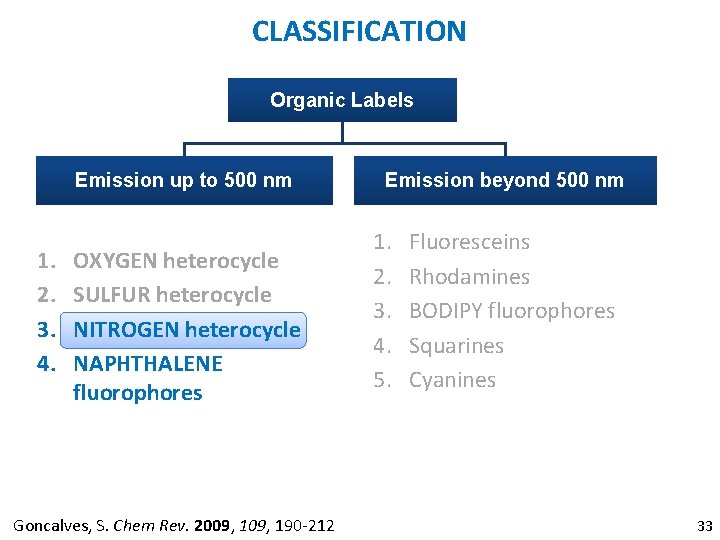 CLASSIFICATION

Organic Labels

Emission up to 500 nm

Emission beyond 500 nm

1. OXYGEN heterocycle
2. SULFUR heterocycle
3. NITROGEN heterocycle
4. NAPHTHALENE fluorophores

1. Fluoresceins
2. Rhodamines
3. BODIPY fluorophores
4. Squarines
5. Cyanines

Goncalves, S. Chem Rev. 2009, 109, 190-212

33